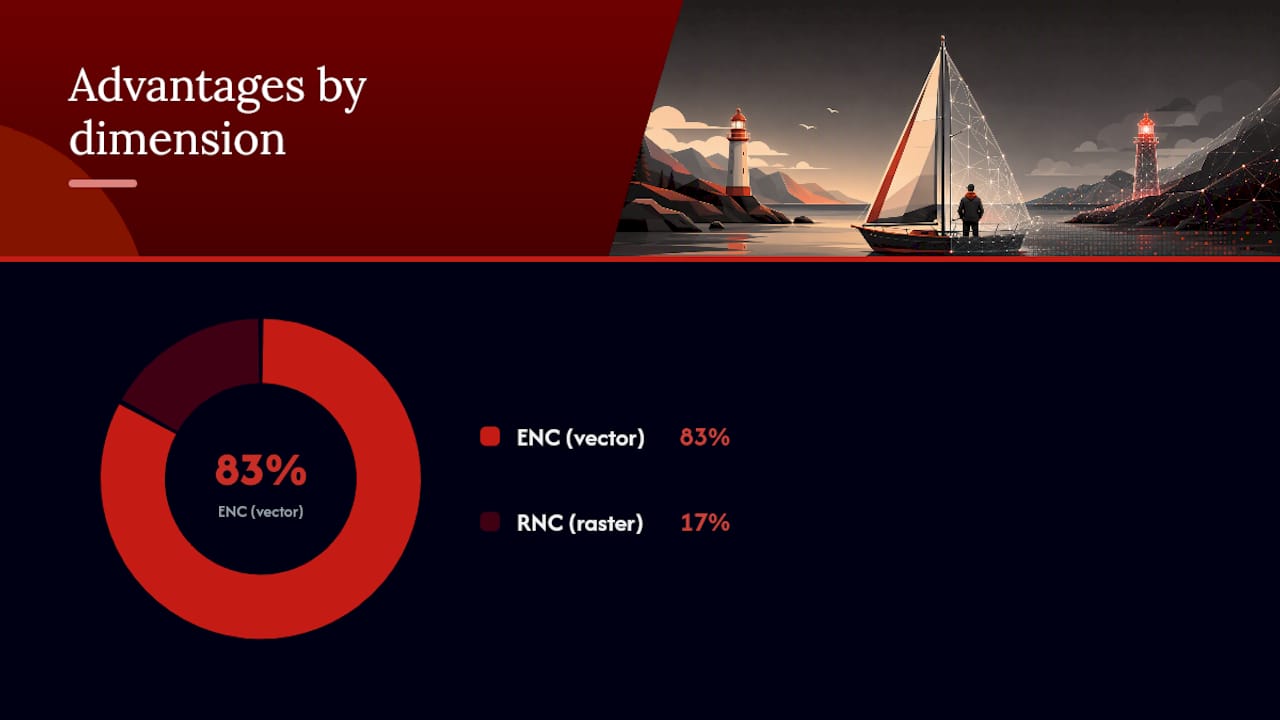 Advantages by dimension

83%
ENC (vector)

ENC (vector) 83%

RNC (raster) 17%